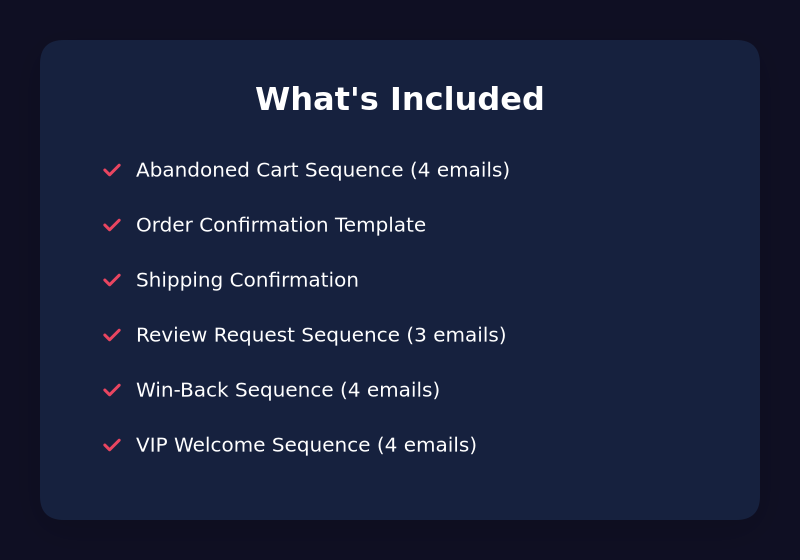 What's Included

✓ Abandoned Cart Sequence (4 emails)

✓ Order Confirmation Template

✓ Shipping Confirmation

✓ Review Request Sequence (3 emails)

✓ Win-Back Sequence (4 emails)

✓ VIP Welcome Sequence (4 emails)